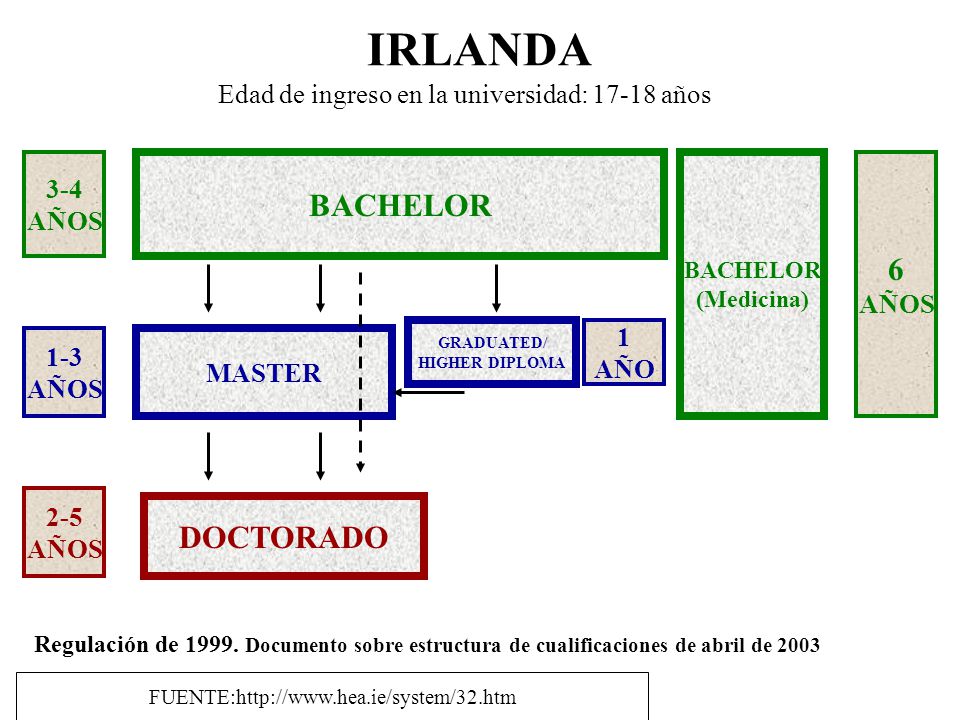 IRLANDA

Edad de ingreso en la universidad: 17-18 años

3-4 AÑOS

BACHELOR

BACHELOR (Medicina)

6 AÑOS

1-3 AÑOS

MASTER

GRADUATED/ HIGHER DIPLOMA

1 AÑO

2-5 AÑOS

DOCTORADO

Regulación de 1999. Documento sobre estructura de cualificaciones de abril de 2003

FUENTE:http://www.hea.ie/system/32.htm